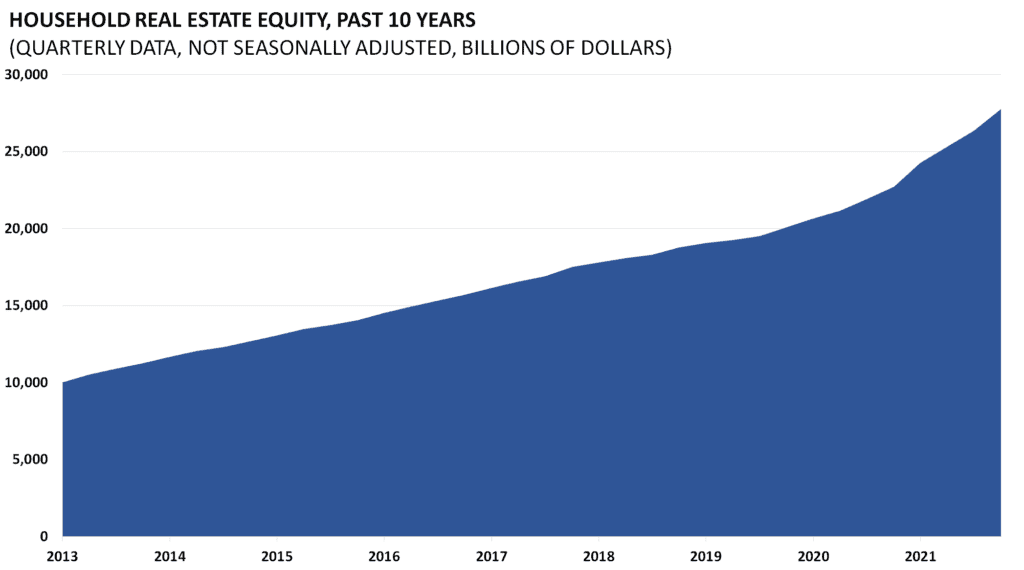 HOUSEHOLD REAL ESTATE EQUITY, PAST 10 YEARS
(QUARTERLY DATA, NOT SEASONALLY ADJUSTED, BILLIONS OF DOLLARS)

30,000
25,000
20,000
15,000
10,000
5,000
0

2013 2014 2015 2016 2017 2018 2019 2020 2021